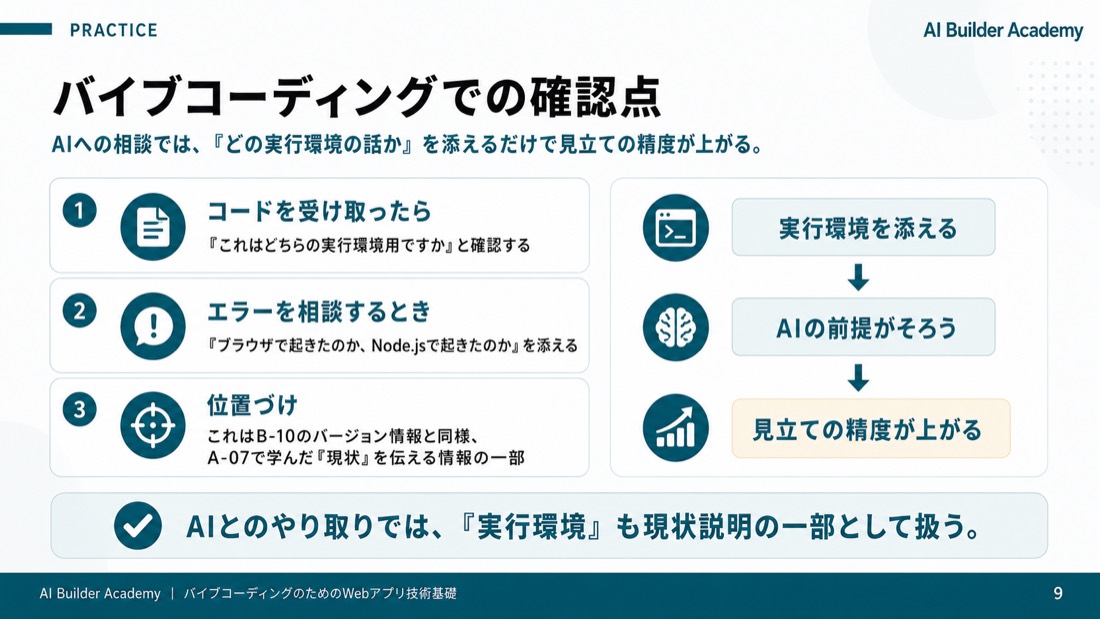 PRACTICE

AI Builder Academy

バイブコーディングでの確認点

AIへの相談では、『どの実行環境の話か』を添えるだけで見立ての精度が上がる。

1 コードを受け取ったら
『これはどちらの実行環境用ですか』と確認する

2 エラーを相談するとき
『ブラウザで起きたのか、Node.jsで起きたのか』を添える

3 位置づけ
これはB-10のバージョン情報と同様、A-07で学んだ『現状』を伝える情報の一部

実行環境を添える

AIの前提がそろう

見立ての精度が上がる

AIとのやり取りでは、『実行環境』も現状説明の一部として扱う。

AI Builder Academy | バイブコーディングのためのWebアプリ技術基礎

9